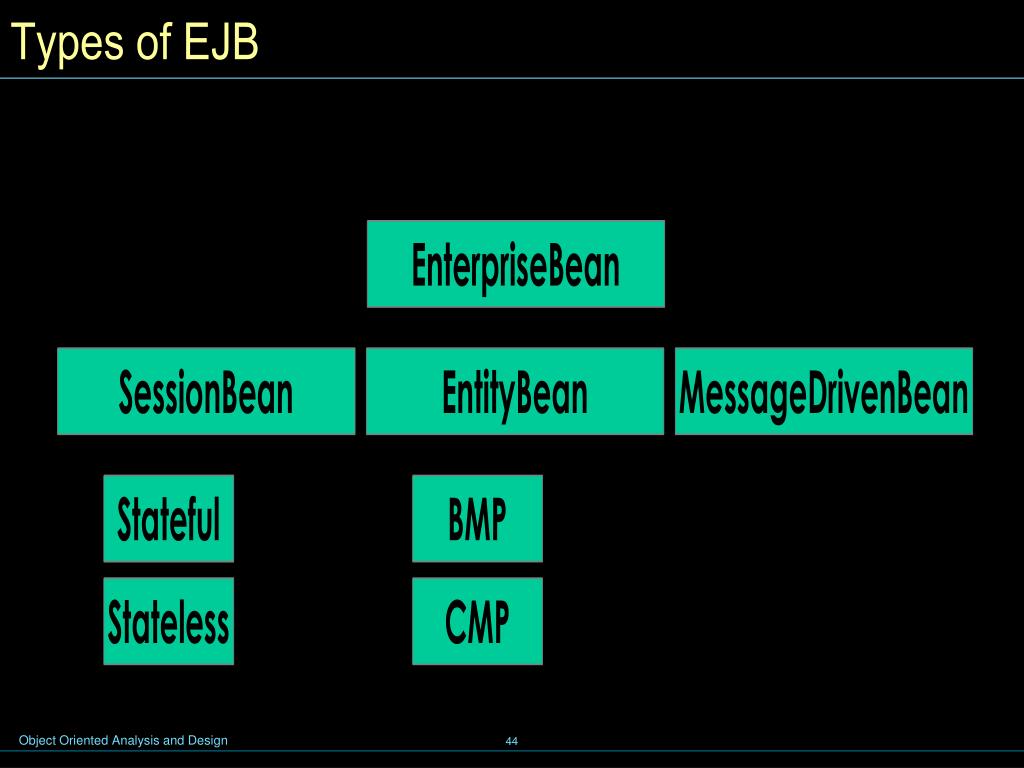 Types of EJB

EnterpriseBean

SessionBean

EntityBean

MessageDrivenBean

Stateful

Stateless

BMP

CMP

Object Oriented Analysis and Design

44